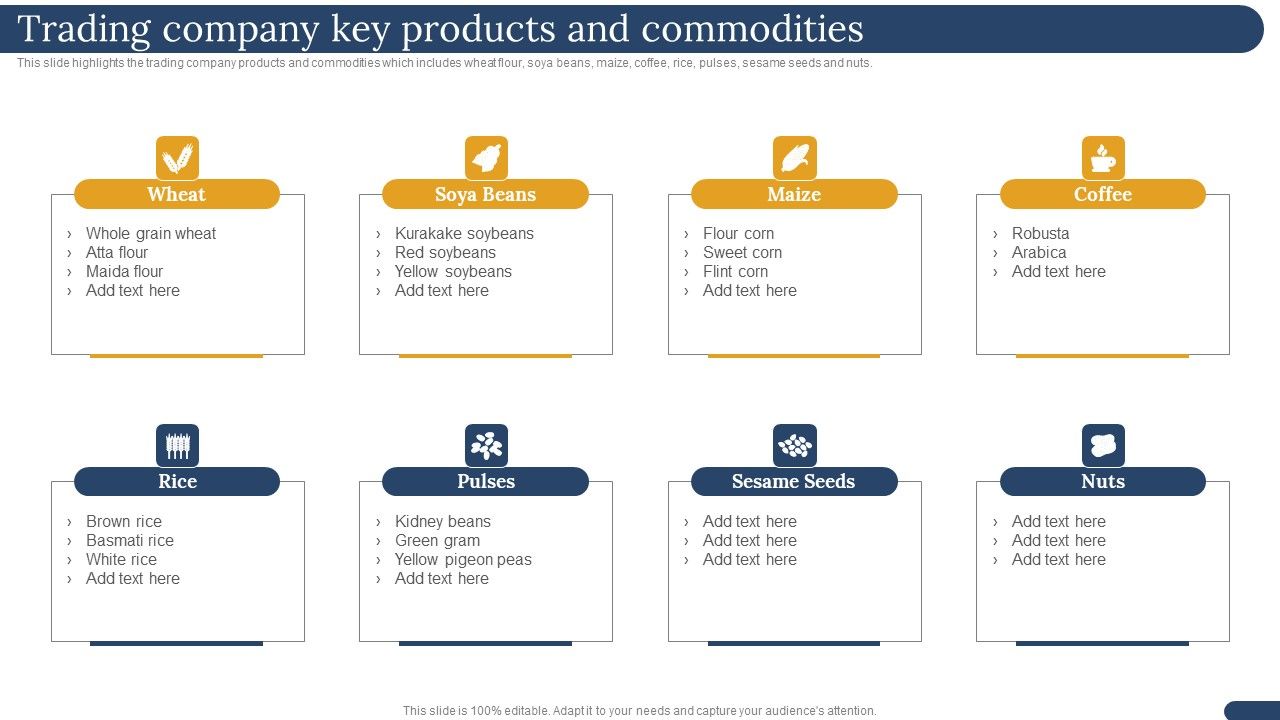 Trading company key products and commodities

This slide highlights the trading company products and commodities which includes wheat flour, soya beans, maize, coffee, rice, pulses, sesame seeds and nuts.

Wheat
› Whole grain wheat
› Atta flour
› Maida flour
› Add text here

Soya Beans
› Kurakake soybeans
› Red soybeans
› Yellow soybeans
› Add text here

Maize
› Flour corn
› Sweet corn
› Flint corn
› Add text here

Coffee
› Robusta
› Arabica
› Add text here

Rice
› Brown rice
› Basmati rice
› White rice
› Add text here

Pulses
› Kidney beans
› Green gram
› Yellow pigeon peas
› Add text here

Sesame Seeds
› Add text here
› Add text here
› Add text here

Nuts
› Add text here
› Add text here
› Add text here

This slide is 100% editable. Adapt it to your needs and capture your audience's attention.